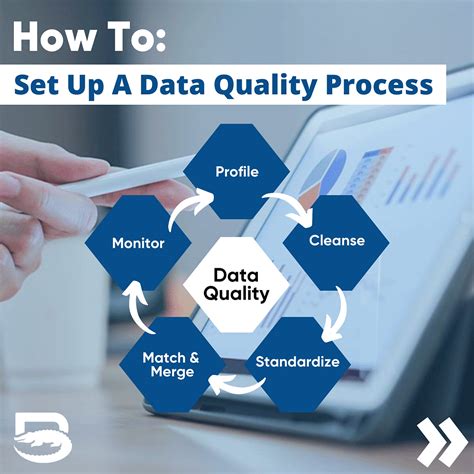 How To:

Set Up A Data Quality Process

Profile

Cleanse

Standardize

Match & Merge

Monitor

Data Quality